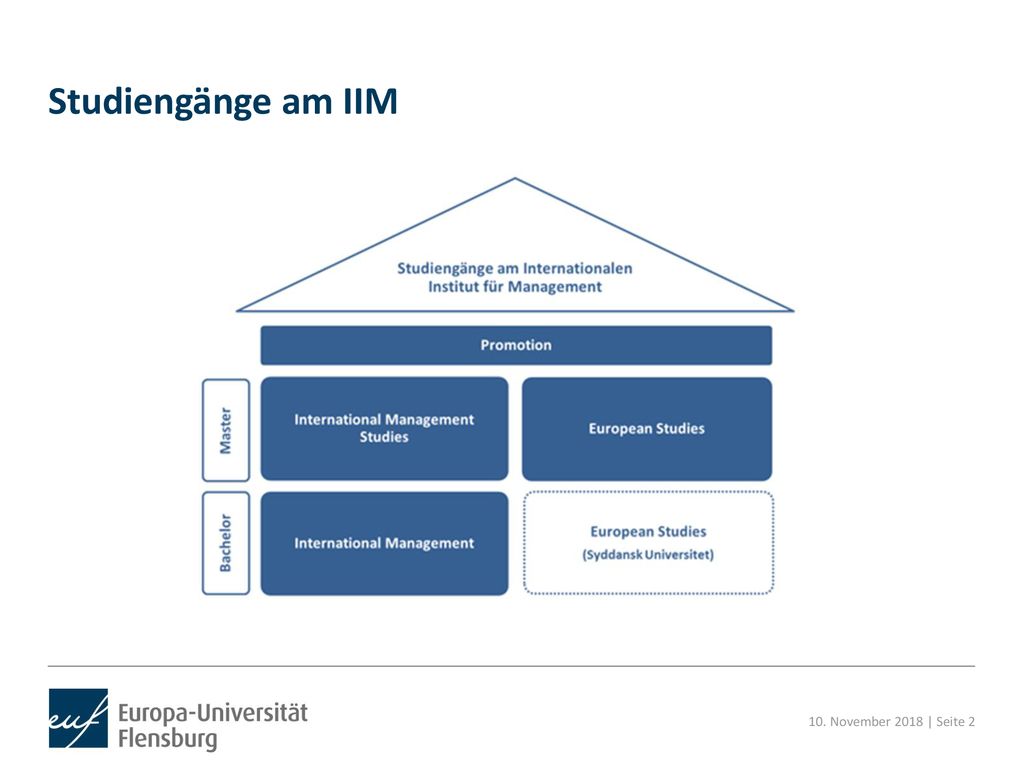 Studiengänge am IIM

Studiengänge am Internationalen Institut für Management

Promotion

Master

International Management Studies

European Studies

Bachelor

International Management

European Studies (Syddansk Universitet)

euf Europa-Universität Flensburg

10. November 2018 | Seite 2